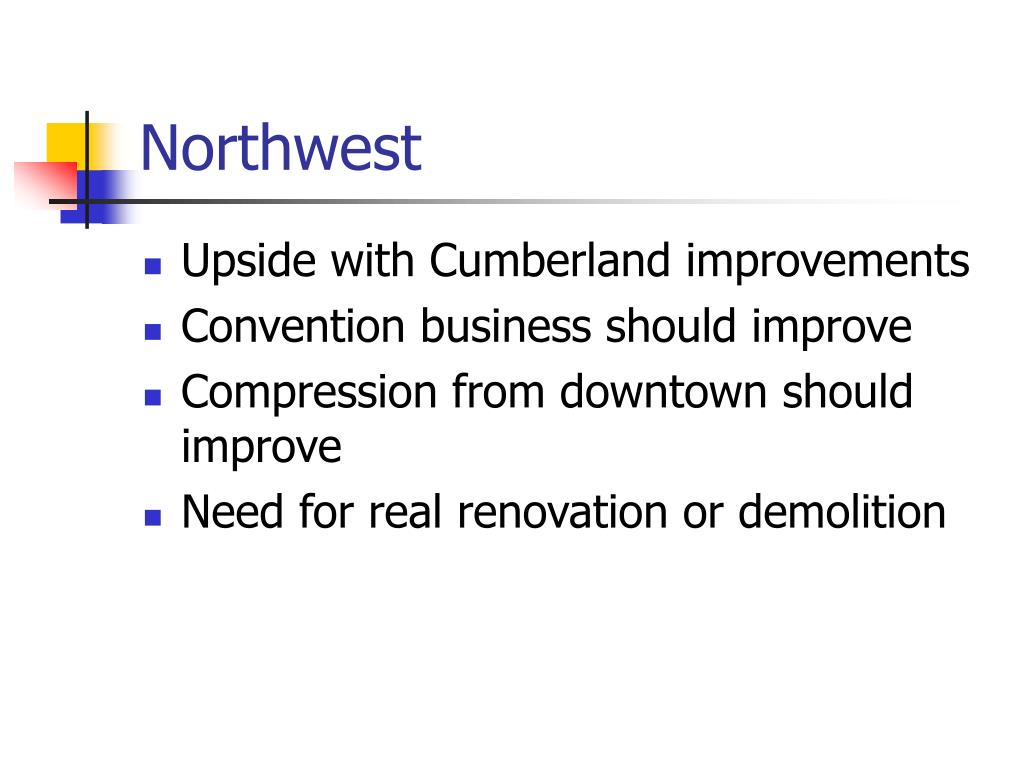 Northwest

- Upside with Cumberland improvements
- Convention business should improve
- Compression from downtown should improve
- Need for real renovation or demolition